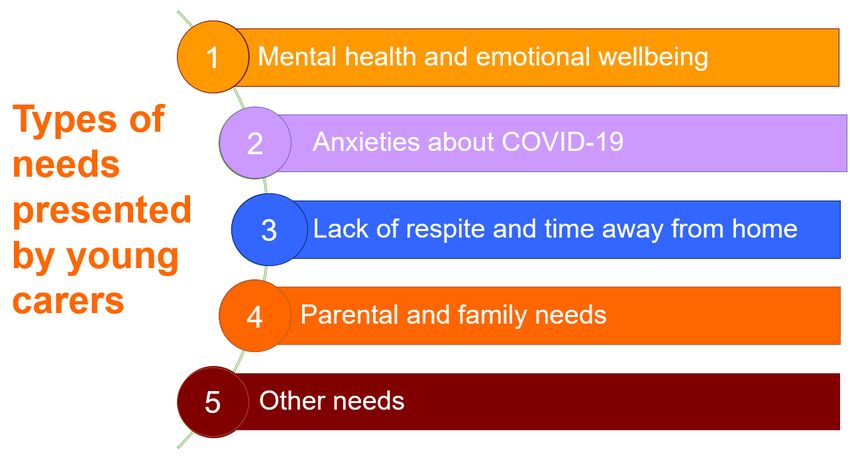 Types of needs presented by young carers

1 Mental health and emotional wellbeing

2 Anxieties about COVID-19

3 Lack of respite and time away from home

4 Parental and family needs

5 Other needs